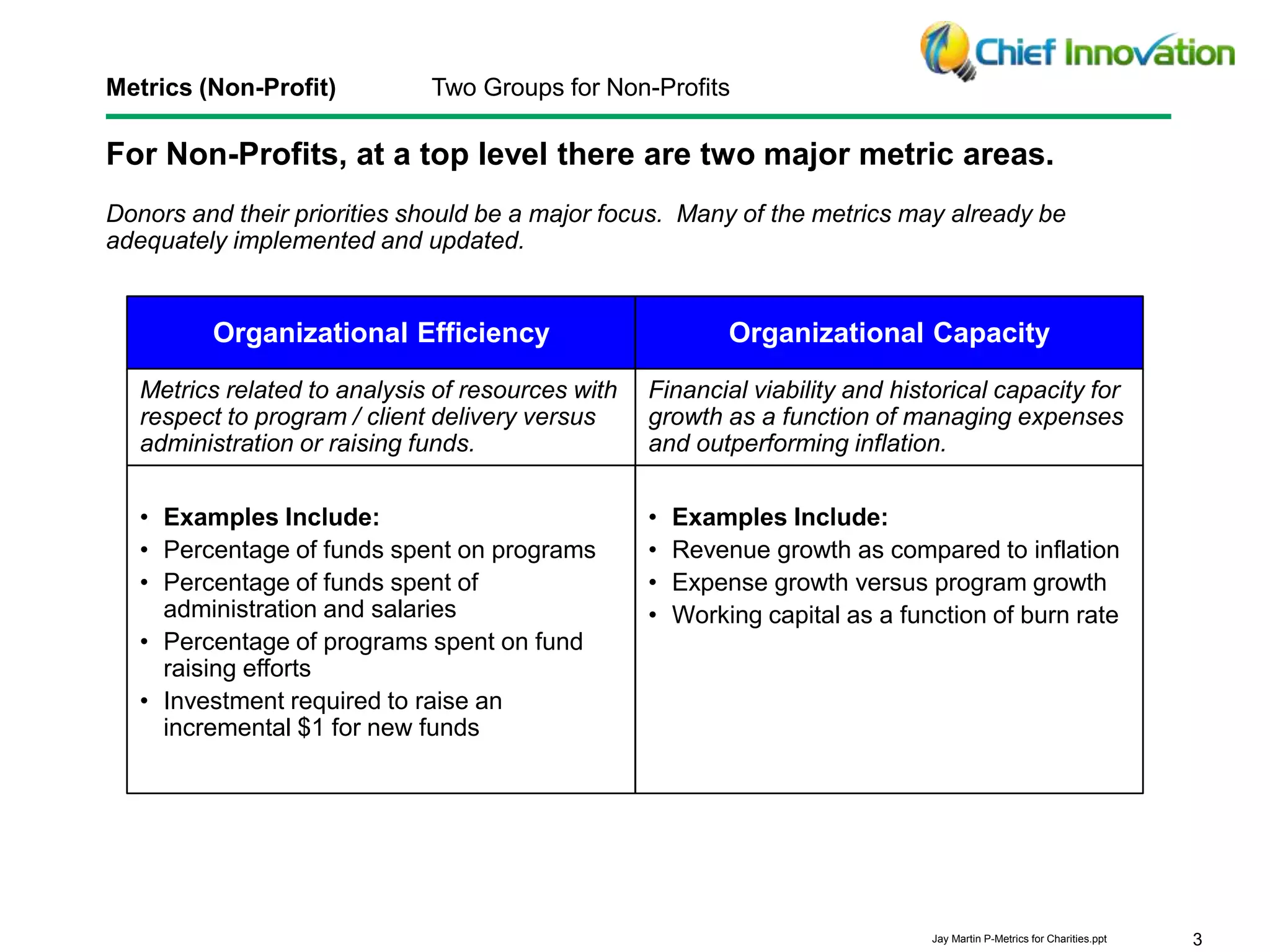 Chief Innovation

Metrics (Non-Profit) Two Groups for Non-Profits

For Non-Profits, at a top level there are two major metric areas.

Donors and their priorities should be a major focus. Many of the metrics may already be adequately implemented and updated.

| Organizational Efficiency | Organizational Capacity |
|---|---|
| Metrics related to analysis of resources with respect to program / client delivery versus administration or raising funds. | Financial viability and historical capacity for growth as a function of managing expenses and outperforming inflation. |
| • Examples Include: • Percentage of funds spent on programs • Percentage of funds spent of administration and salaries • Percentage of programs spent on fund raising efforts • Investment required to raise an incremental \$1 for new funds | • Examples Include: • Revenue growth as compared to inflation • Expense growth versus program growth • Working capital as a function of burn rate |

Jay Martin P-Metrics for Charities.ppt 3